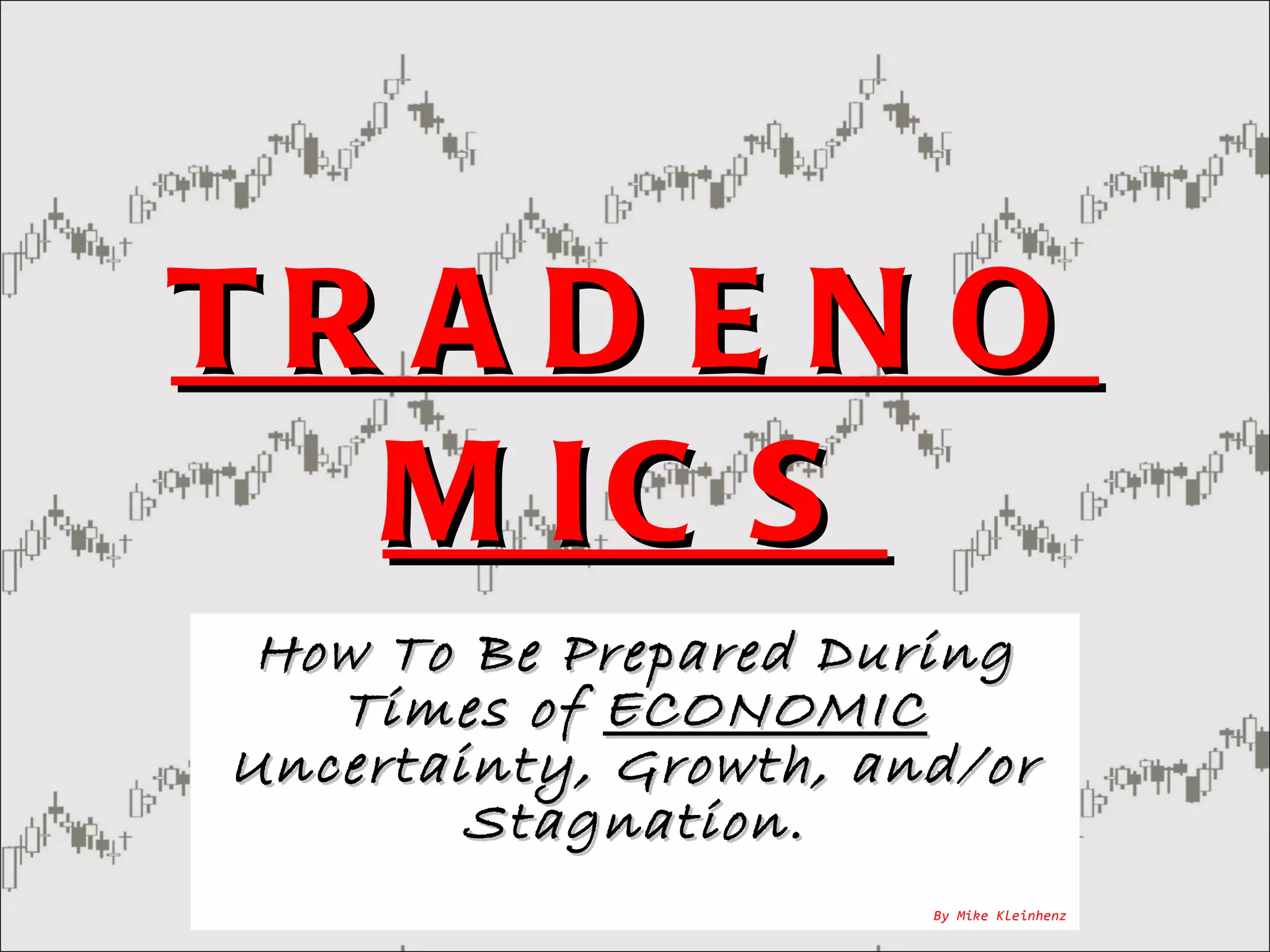 TRADENO
MICS

How To Be Prepared During Times of ECONOMIC Uncertainty, Growth, and/or Stagnation.

By Mike Kleinhenz